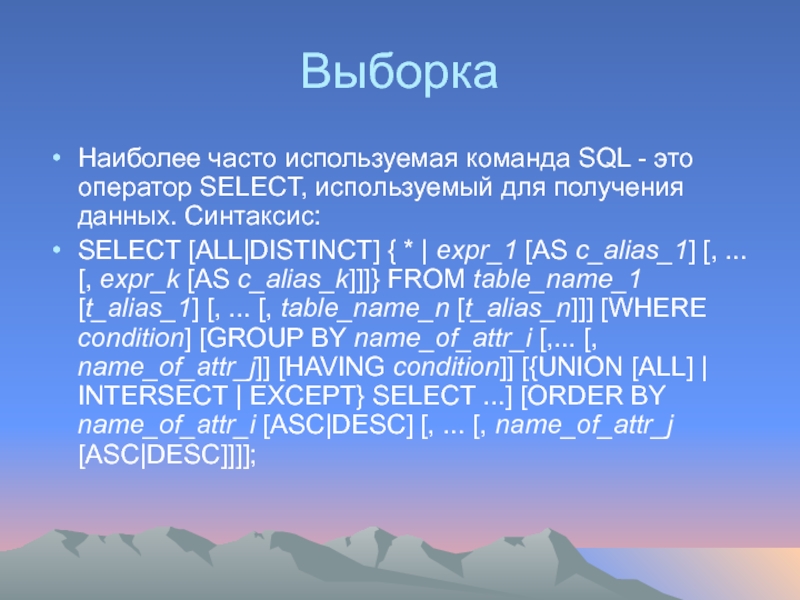 Выборка

• Наиболее часто используемая команда SQL - это оператор SELECT, используемый для получения данных. Синтаксис:

• SELECT [ALL|DISTINCT] { * | expr_1 [AS c_alias_1] [, ... [, expr_k [AS c_alias_k]]]} FROM table_name_1 [t_alias_1] [, ... [, table_name_n [t_alias_n]]] [WHERE condition] [GROUP BY name_of_attr_i [,... [, name_of_attr_j]] [HAVING condition]] [{UNION [ALL] | INTERSECT | EXCEPT} SELECT ...] [ORDER BY name_of_attr_i [ASC|DESC] [, ... [, name_of_attr_j [ASC|DESC]]]];